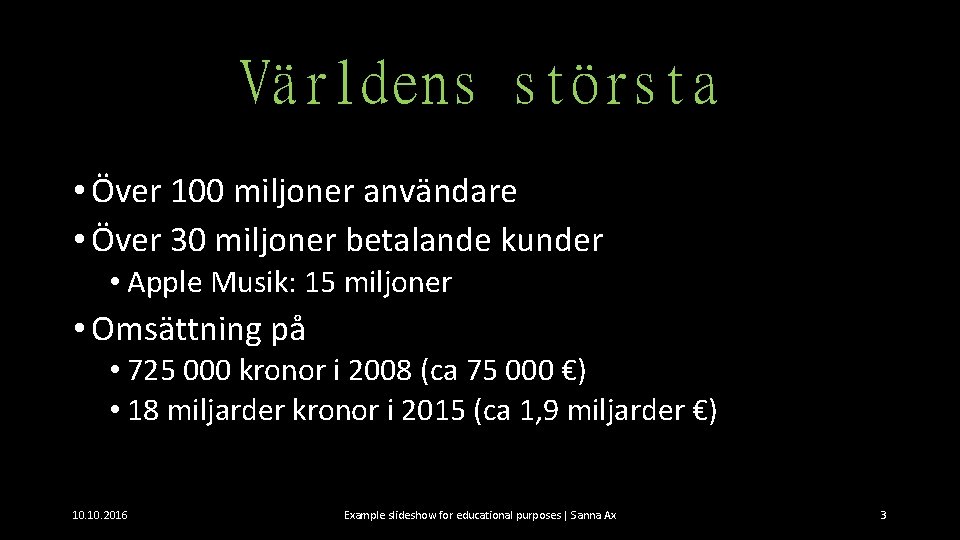 Världens största

• Över 100 miljoner användare
• Över 30 miljoner betalande kunder
• Apple Musik: 15 miljoner
• Omsättning på
• 725 000 kronor i 2008 (ca 75 000 €)
• 18 miljarder kronor i 2015 (ca 1,9 miljarder €)

10.10.2016

Example slideshow for educational purposes | Sanna Ax

3